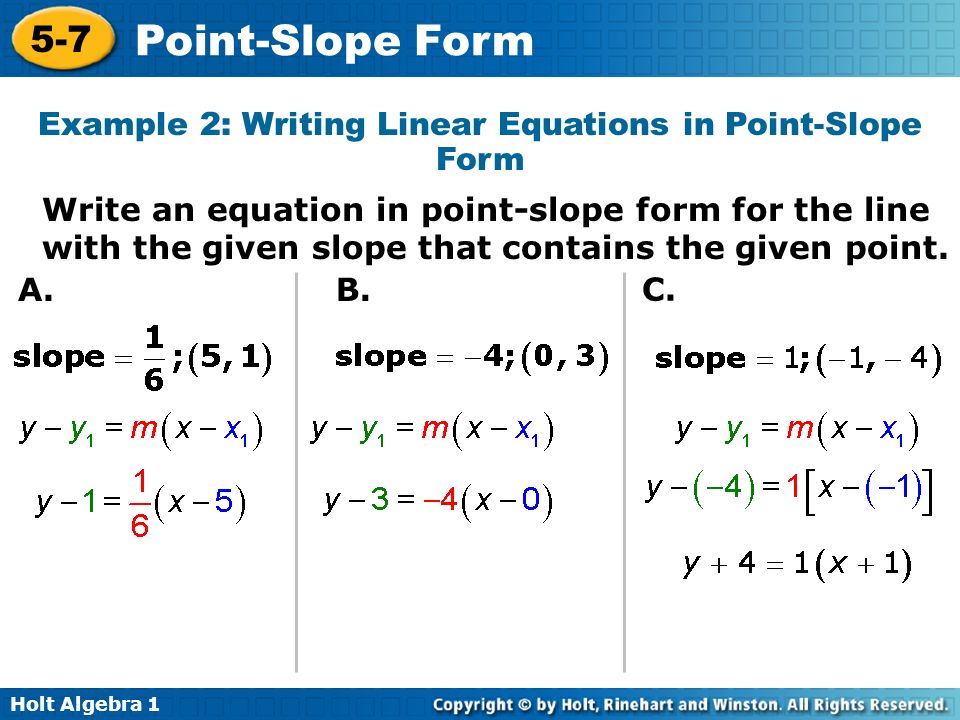 5-7 Point-Slope Form

Example 2: Writing Linear Equations in Point-Slope Form

Write an equation in point-slope form for the line with the given slope that contains the given point.

A.

$\text{slope} = \frac{1}{6}; (5, 1)$

$y - y_1 = m(x - x_1)$

$y - 1 = \frac{1}{6}(x - 5)$

B.

$\text{slope} = -4; (0, 3)$

$y - y_1 = m(x - x_1)$

$y - 3 = -4(x - 0)$

C.

$\text{slope} = 1; (-1, -4)$

$y - y_1 = m(x - x_1)$

$y - (-4) = 1[x - (-1)]$

$y + 4 = 1(x + 1)$

Holt Algebra 1

Copyright © by Holt, Rinehart and Winston. All Rights Reserved.